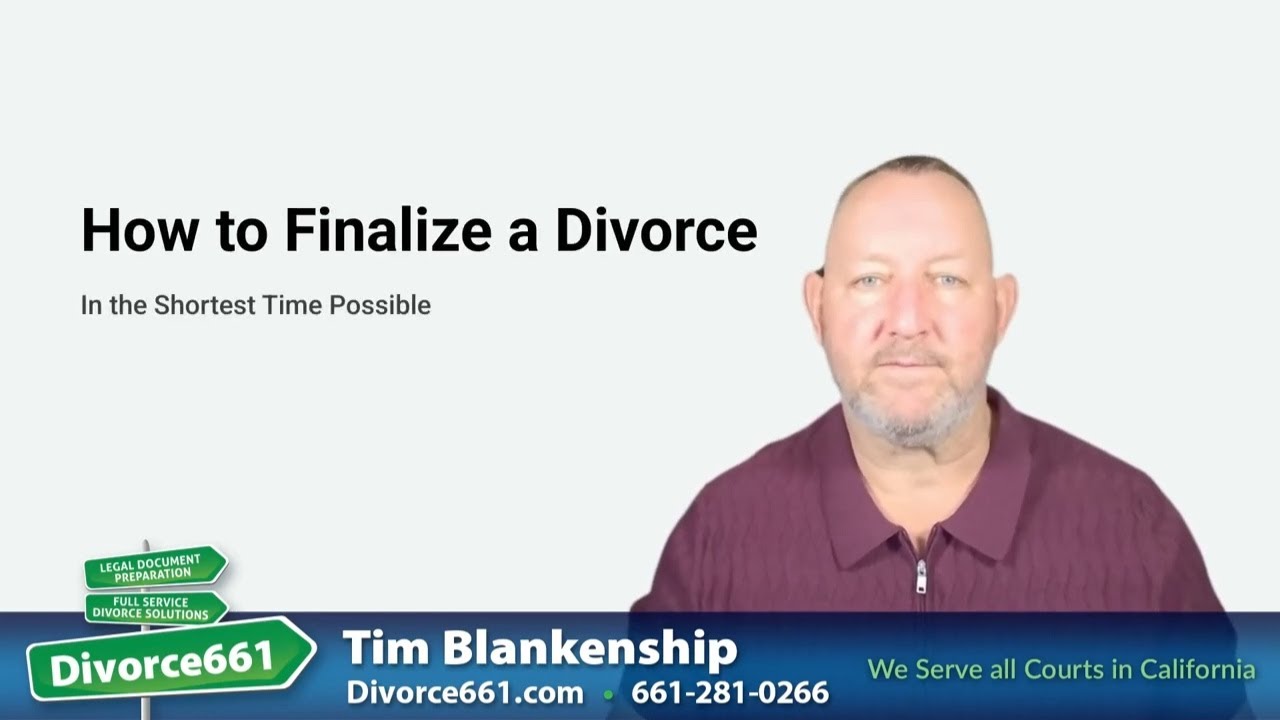 How to Finalize a Divorce

In the Shortest Time Possible

LEGAL DOCUMENT PREPARATION

FULL SERVICE DIVORCE SOLUTIONS

Divorce661

Tim Blankenship

Divorce661.com • 661-281-0266

We Serve all Courts in California